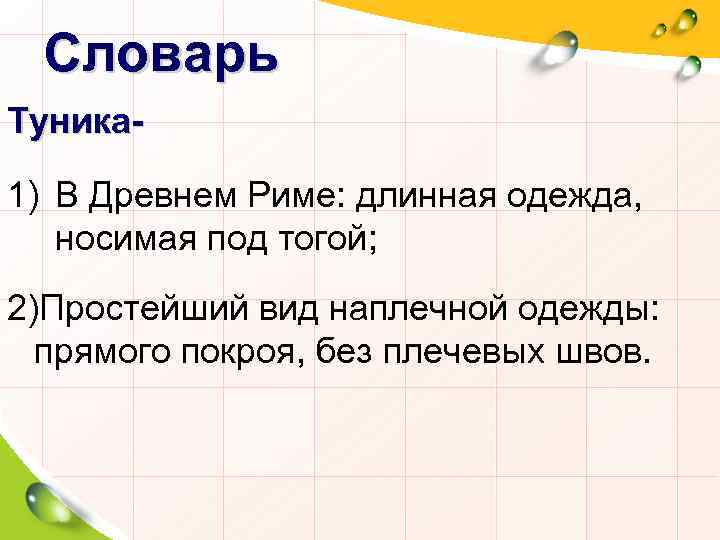 Словарь

Туника-

1) В Древнем Риме: длинная одежда, носимая под тогой;

2)Простейший вид наплечной одежды: прямого покроя, без плечевых швов.